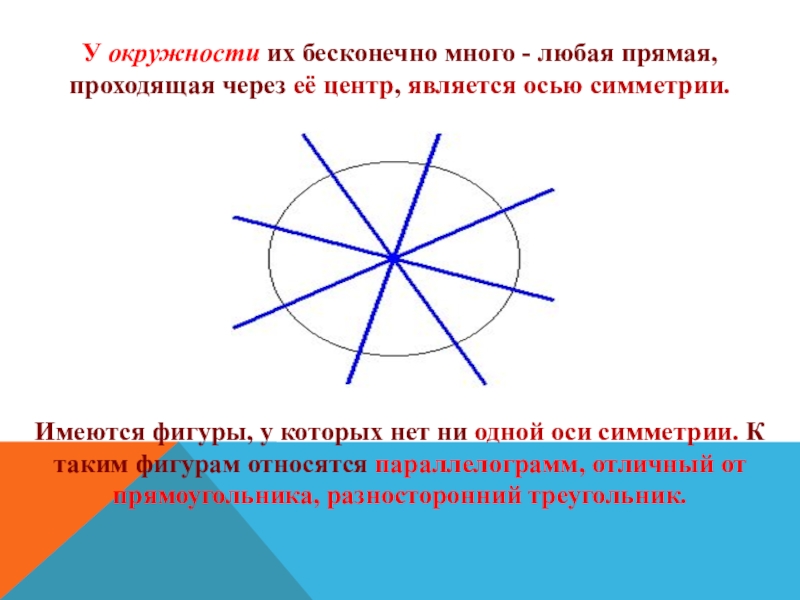 У окружности их бесконечно много - любая прямая, проходящая через её центр, является осью симметрии.

Имеются фигуры, у которых нет ни одной оси симметрии. К таким фигурам относятся параллелограмм, отличный от прямоугольника, разносторонний треугольник.